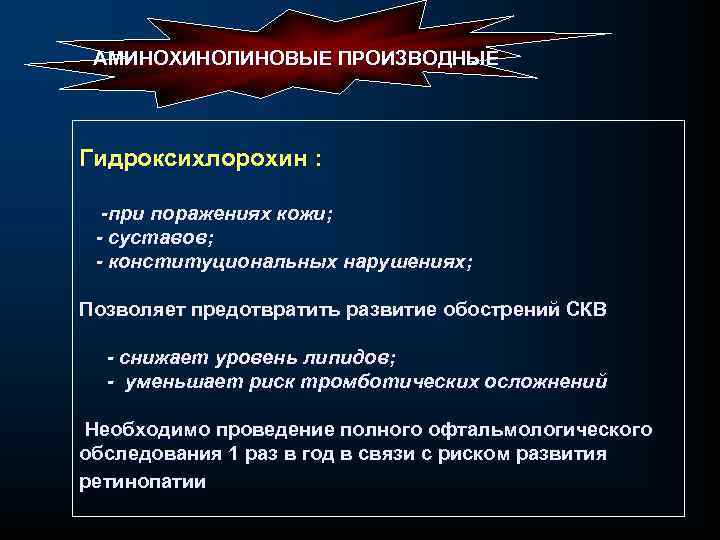 АМИНОХИНОЛИНОВЫЕ ПРОИЗВОДНЫЕ

Гидроксихлорохин :

-при поражениях кожи;
- суставов;
- конституциональных нарушениях;

Позволяет предотвратить развитие обострений СКВ

- снижает уровень липидов;
- уменьшает риск тромботических осложнений

Необходимо проведение полного офтальмологического обследования 1 раз в год в связи с риском развития ретинопатии